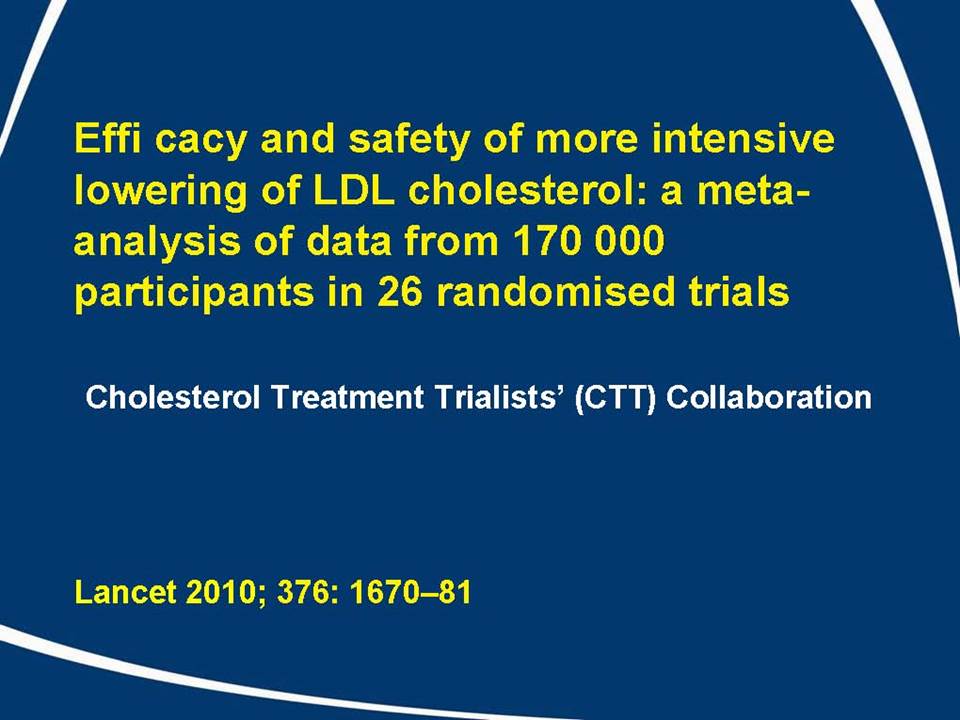 Effi cacy and safety of more intensive lowering of LDL cholesterol: a meta-analysis of data from 170 000 participants in 26 randomised trials

Cholesterol Treatment Trialists' (CTT) Collaboration

Lancet 2010; 376: 1670–81